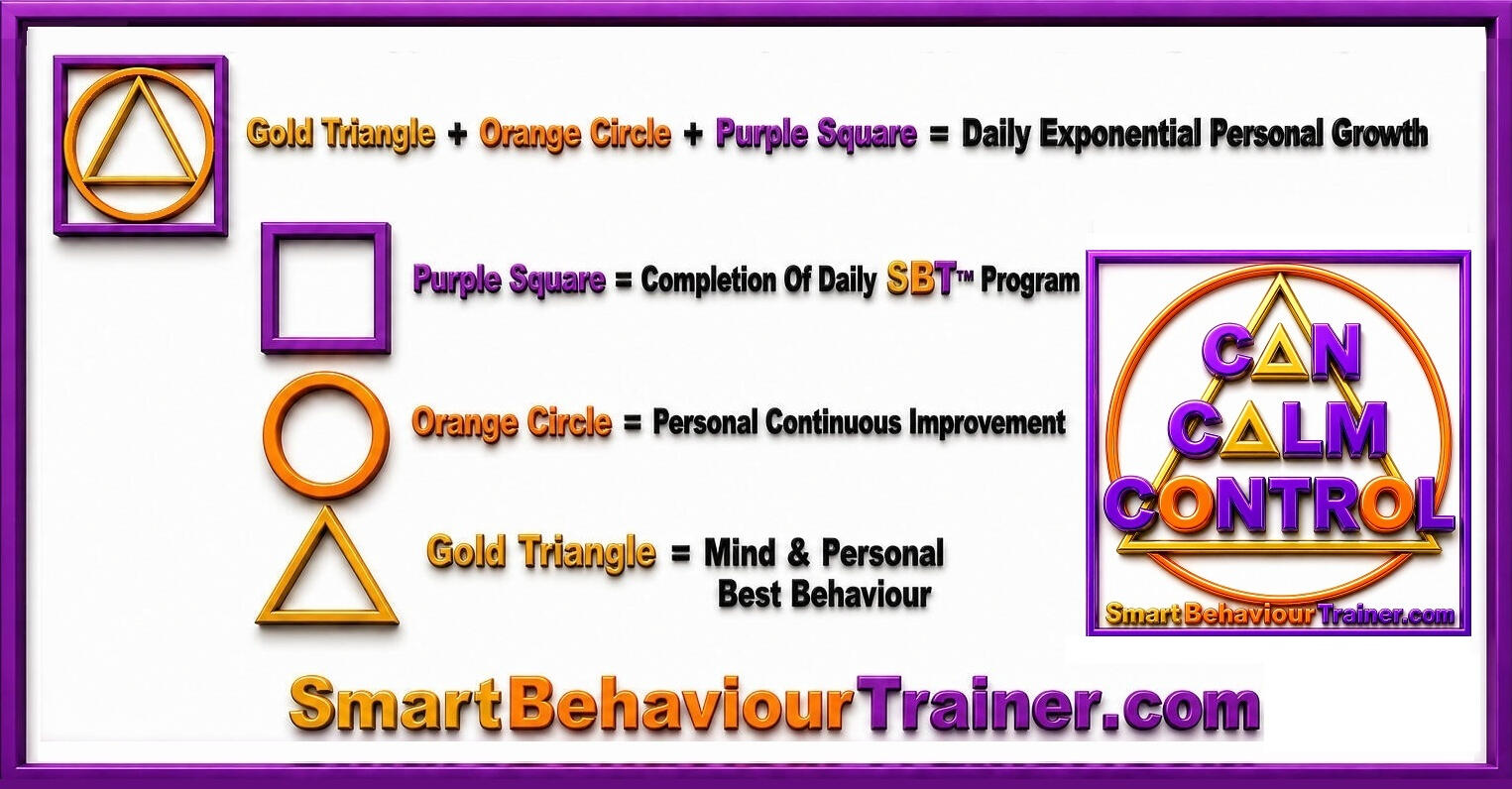 Gold Triangle + Orange Circle + Purple Square = Daily Exponential Personal Growth

Purple Square = Completion Of Daily SBT™ Program

Orange Circle = Personal Continuous Improvement

Gold Triangle = Mind & Personal Best Behaviour

CAN CALM CONTROL

SmartBehaviourTrainer.com

SmartBehaviourTrainer.com